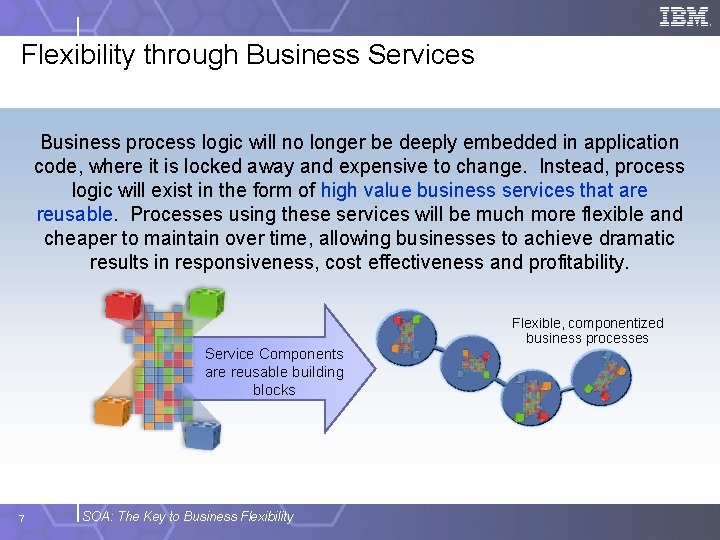 IBM

Flexibility through Business Services

Business process logic will no longer be deeply embedded in application code, where it is locked away and expensive to change. Instead, process logic will exist in the form of high value business services that are reusable. Processes using these services will be much more flexible and cheaper to maintain over time, allowing businesses to achieve dramatic results in responsiveness, cost effectiveness and profitability.

Service Components are reusable building blocks

Flexible, componentized business processes

7 SOA: The Key to Business Flexibility